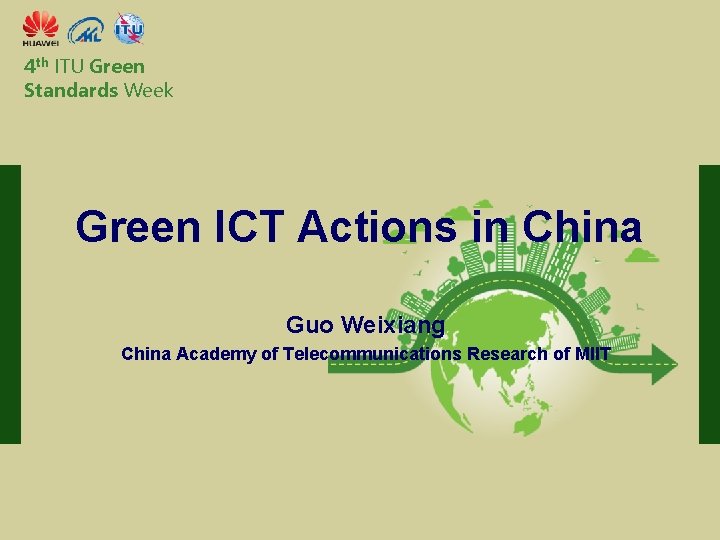 HUAWEI

ITU

4th ITU Green Standards Week

Green ICT Actions in China

Guo Weixiang

China Academy of Telecommunications Research of MIIT